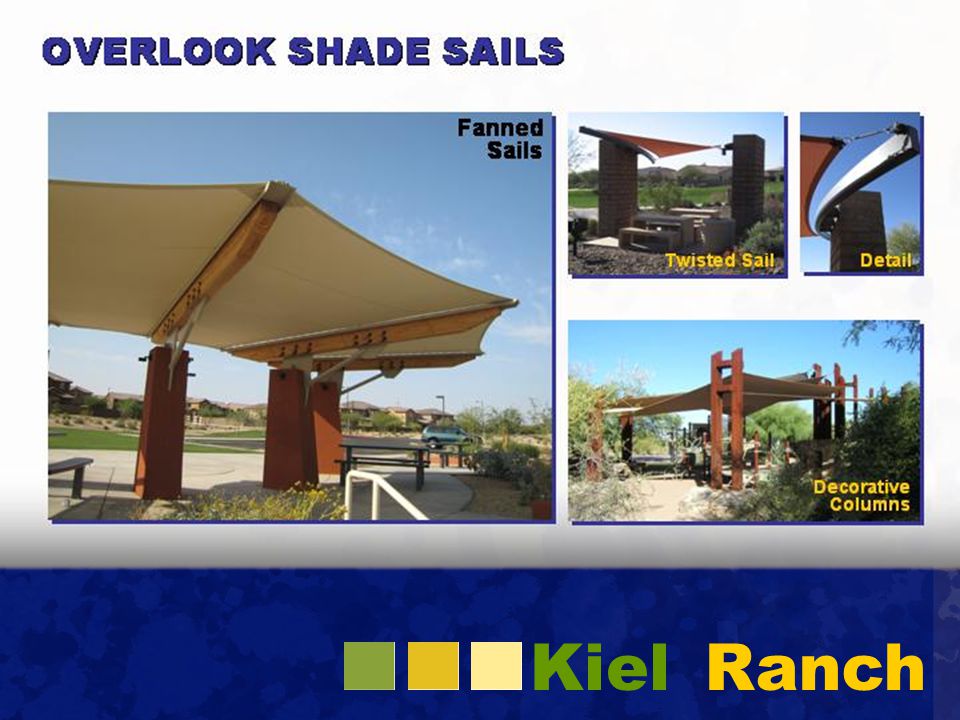 OVERLOOK SHADE SAILS

Fanned Sails

Twisted Sail

Detail

Decorative Columns

Kiel Ranch